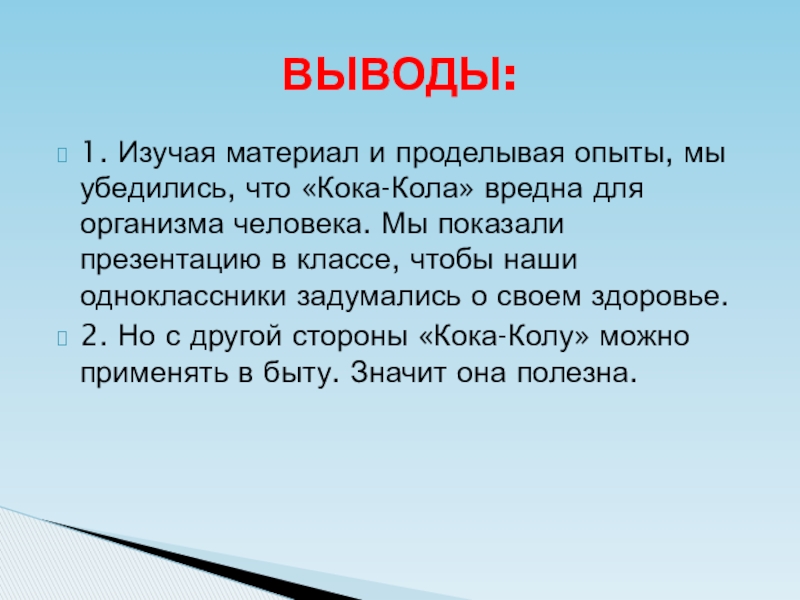 ВЫВОДЫ:

1. Изучая материал и проделывая опыты, мы убедились, что «Кока-Кола» вредна для организма человека. Мы показали презентацию в классе, чтобы наши одноклассники задумались о своем здоровье.

2. Но с другой стороны «Кока-Колу» можно применять в быту. Значит она полезна.